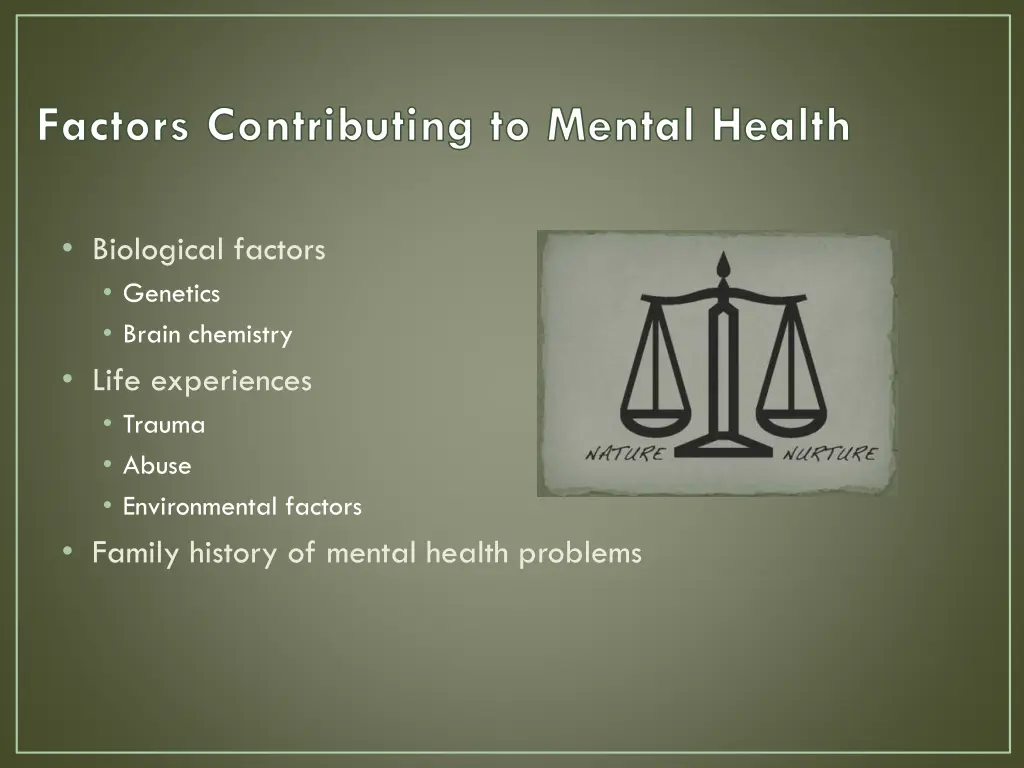 Factors Contributing to Mental Health

• Biological factors
  • Genetics
  • Brain chemistry
• Life experiences
  • Trauma
  • Abuse
  • Environmental factors
• Family history of mental health problems

NATURE NURTURE